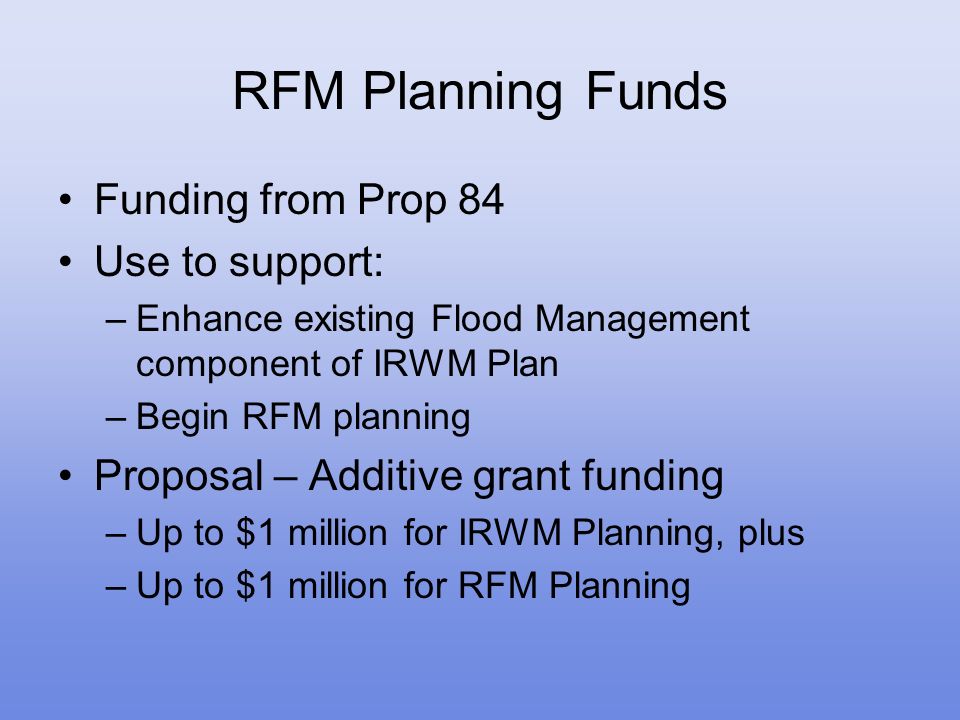 RFM Planning Funds

• Funding from Prop 84
• Use to support:
– Enhance existing Flood Management component of IRWM Plan
– Begin RFM planning
• Proposal – Additive grant funding
– Up to \$1 million for IRWM Planning, plus
– Up to \$1 million for RFM Planning